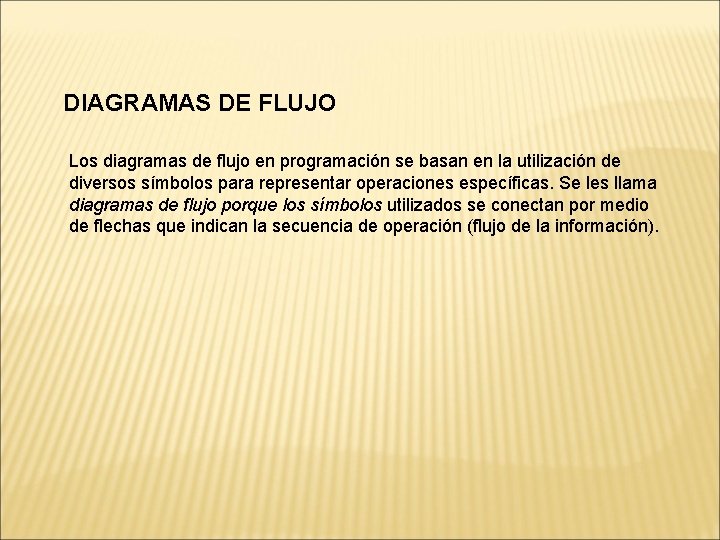 DIAGRAMAS DE FLUJO

Los diagramas de flujo en programación se basan en la utilización de diversos símbolos para representar operaciones específicas. Se les llama diagramas de flujo porque los símbolos utilizados se conectan por medio de flechas que indican la secuencia de operación (flujo de la información).